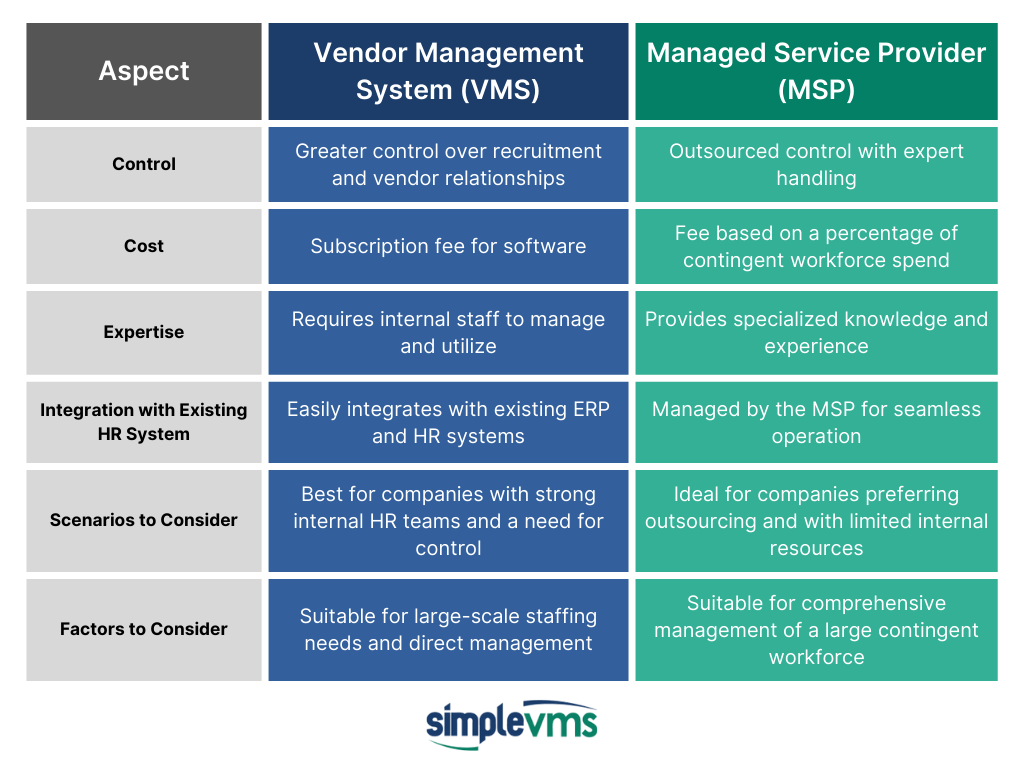 | Aspect | Vendor Management System (VMS) | Managed Service Provider (MSP) |
|---|---|---|
| Control | Greater control over recruitment and vendor relationships | Outsourced control with expert handling |
| Cost | Subscription fee for software | Fee based on a percentage of contingent workforce spend |
| Expertise | Requires internal staff to manage and utilize | Provides specialized knowledge and experience |
| Integration with Existing HR System | Easily integrates with existing ERP and HR systems | Managed by the MSP for seamless operation |
| Scenarios to Consider | Best for companies with strong internal HR teams and a need for control | Ideal for companies preferring outsourcing and with limited internal resources |
| Factors to Consider | Suitable for large-scale staffing needs and direct management | Suitable for comprehensive management of a large contingent workforce |

simplevms